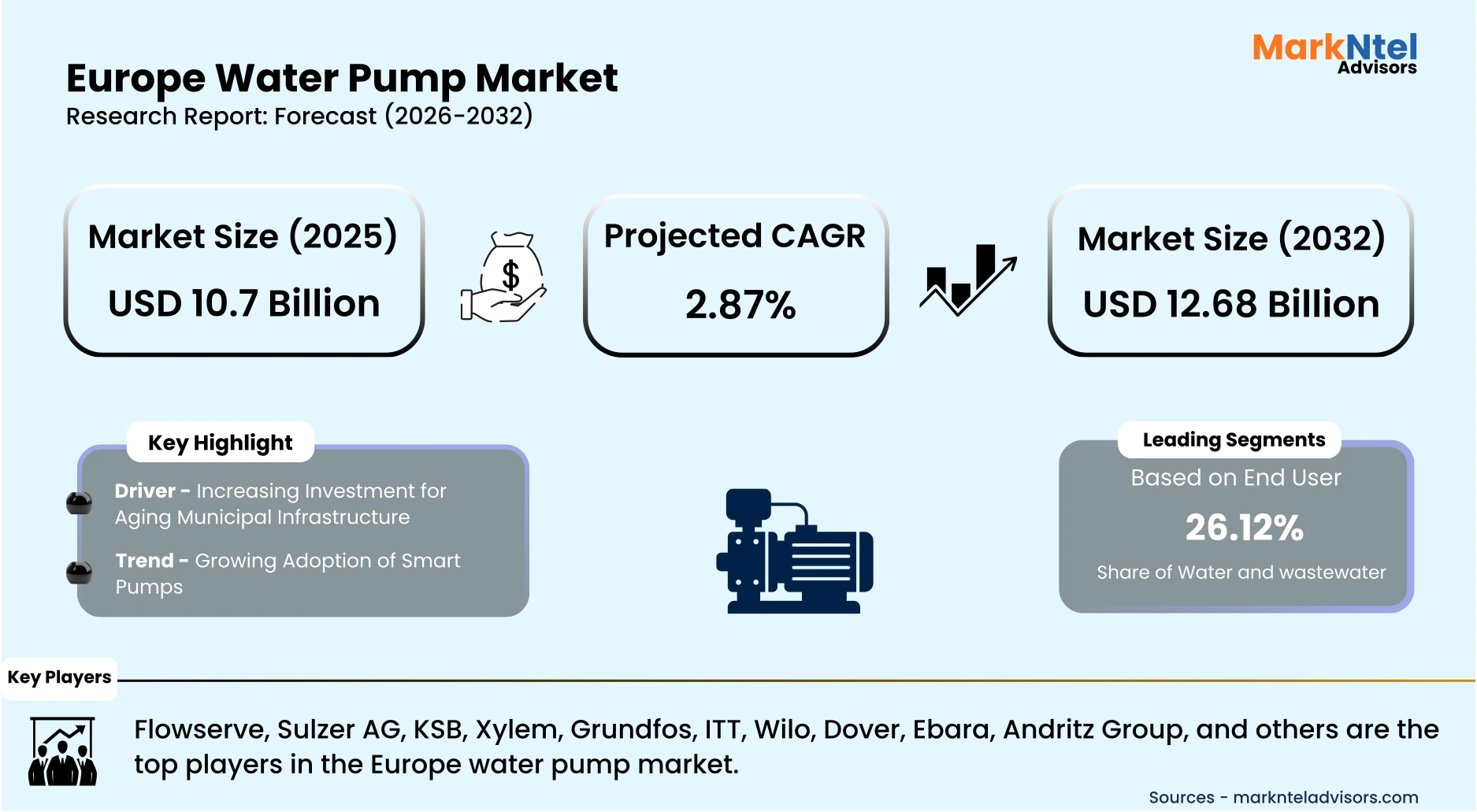 MarkNtel Advisors

Europe Water Pump Market
Research Report: Forecast (2026-2032)

Market Size (2025)
USD 10.7 Billion

$

Projected CAGR
2.87%

Market Size (2032)
USD 12.68 Billion

Key Highlight

Driver - Increasing Investment for Aging Municipal Infrastructure

Trend - Growing Adoption of Smart Pumps

Leading Segments
Based on End User
26.12%
Share of Water and wastewater

Key Players

Flowserve, Sulzer AG, KSB, Xylem, Grundfos, ITT, Wilo, Dover, Ebara, Andritz Group, and others are the top players in the Europe water pump market.

Sources - marknteladvisors.com